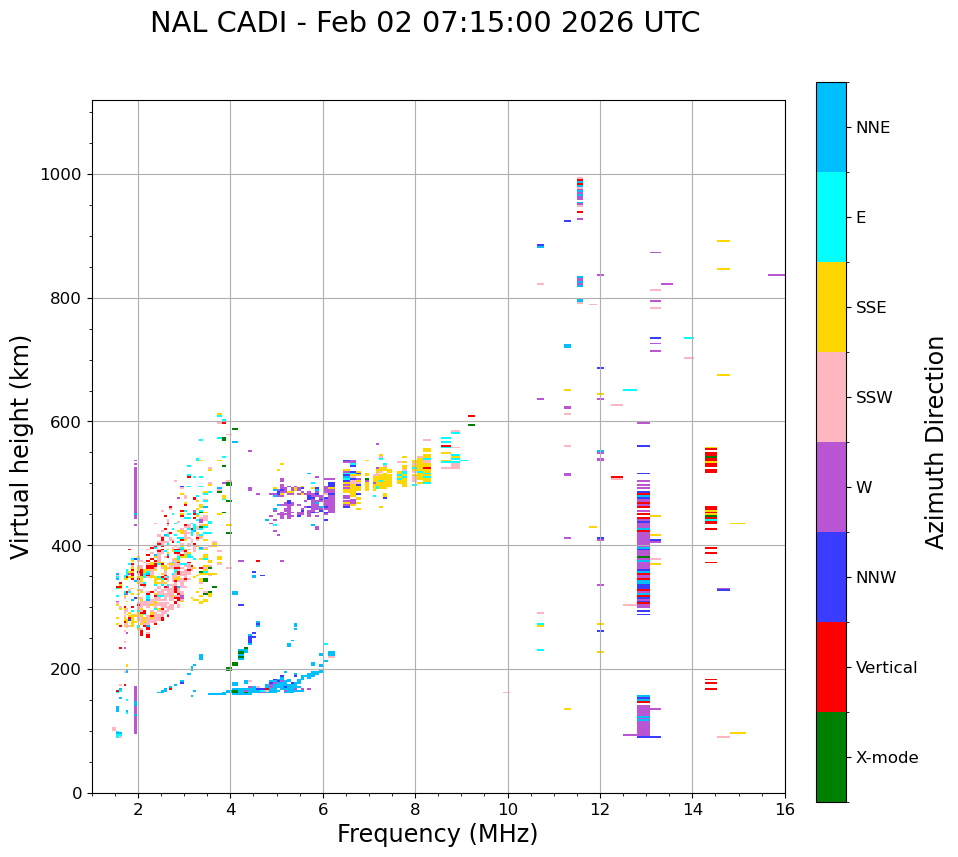 NAL CADI - Feb 02 07:15:00 2026 UTC

Virtual height (km)

1000
800
600
400
200
0

2
4
6
8
10
12
14
16

Frequency (MHz)

NNE
E
SSE
SSW
W
NNW
Vertical
X-mode

Azimuth Direction